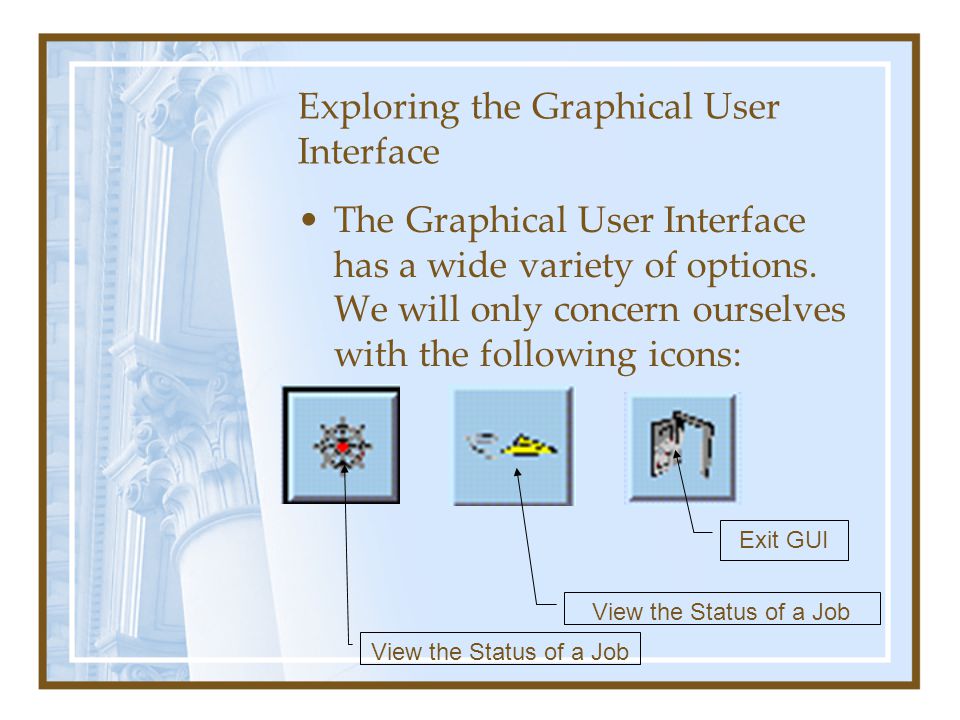 Exploring the Graphical User Interface

• The Graphical User Interface has a wide variety of options. We will only concern ourselves with the following icons:

Exit GUI

View the Status of a Job

View the Status of a Job